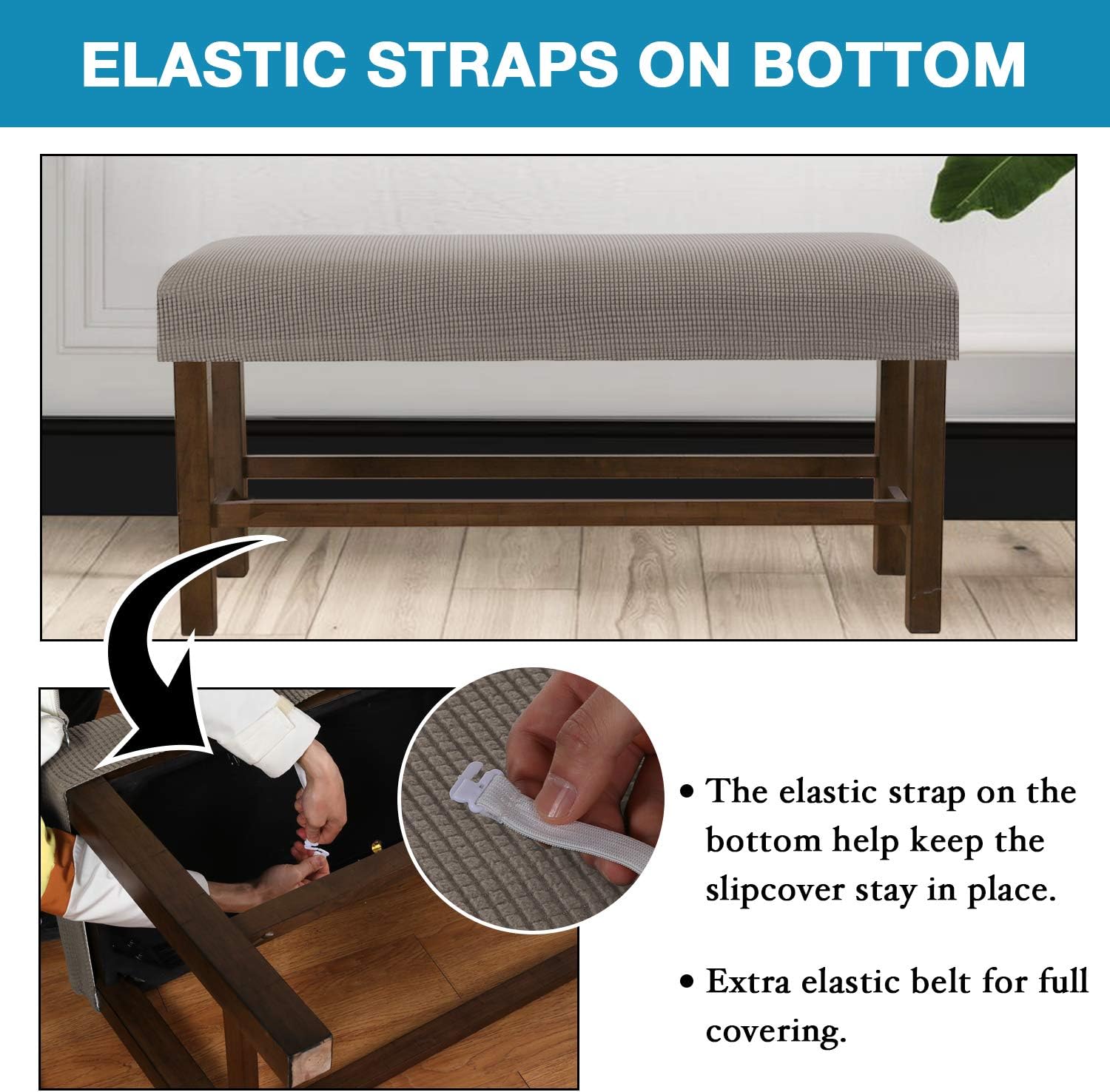 ELASTIC STRAPS ON BOTTOM

• The elastic strap on the bottom help keep the slipcover stay in place.

• Extra elastic belt for full covering.